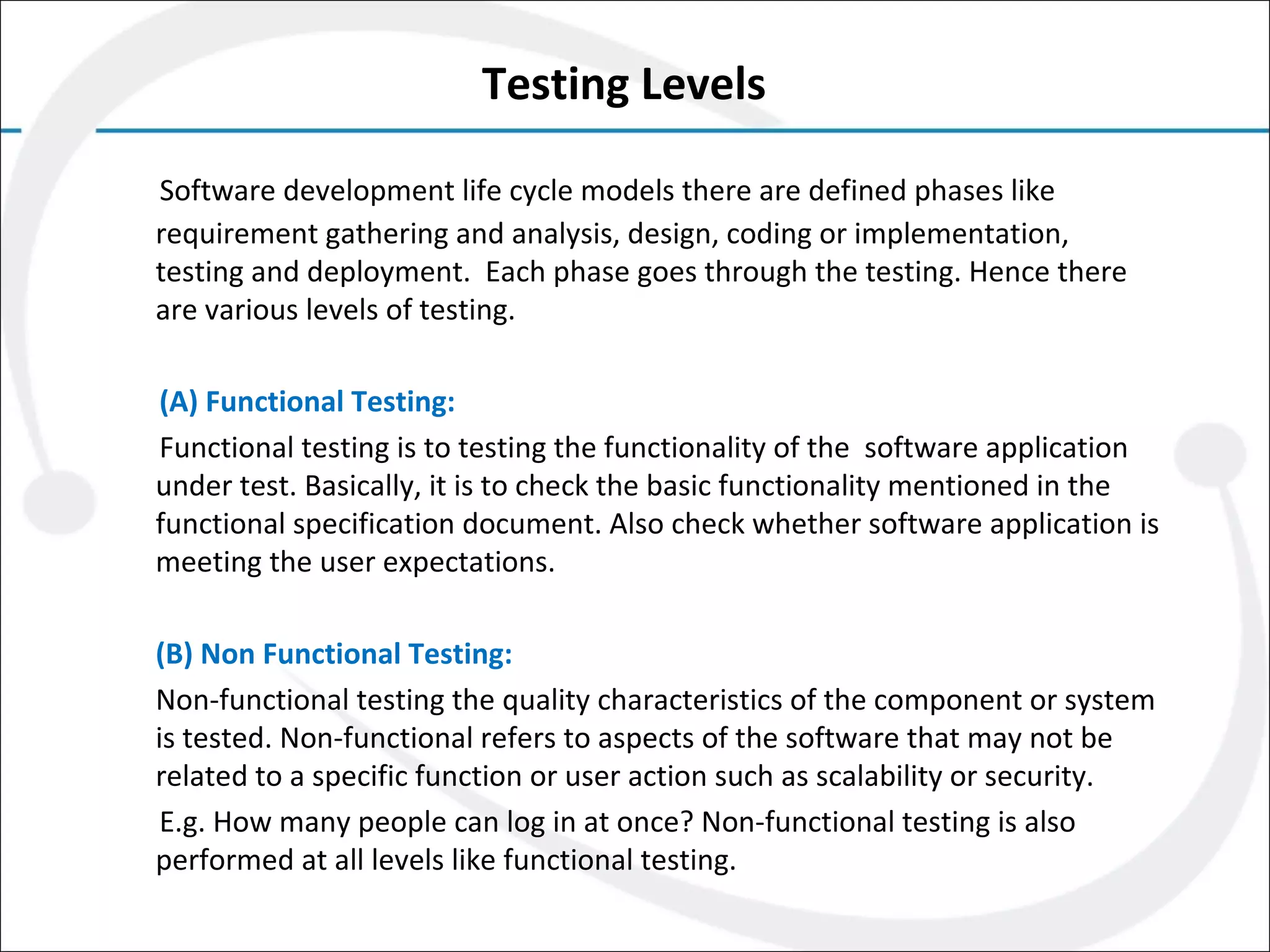 Testing Levels

Software development life cycle models there are defined phases like requirement gathering and analysis, design, coding or implementation, testing and deployment. Each phase goes through the testing. Hence there are various levels of testing.

(A) Functional Testing:

Functional testing is to testing the functionality of the software application under test. Basically, it is to check the basic functionality mentioned in the functional specification document. Also check whether software application is meeting the user expectations.

(B) Non Functional Testing:

Non-functional testing the quality characteristics of the component or system is tested. Non-functional refers to aspects of the software that may not be related to a specific function or user action such as scalability or security.

E.g. How many people can log in at once? Non-functional testing is also performed at all levels like functional testing.